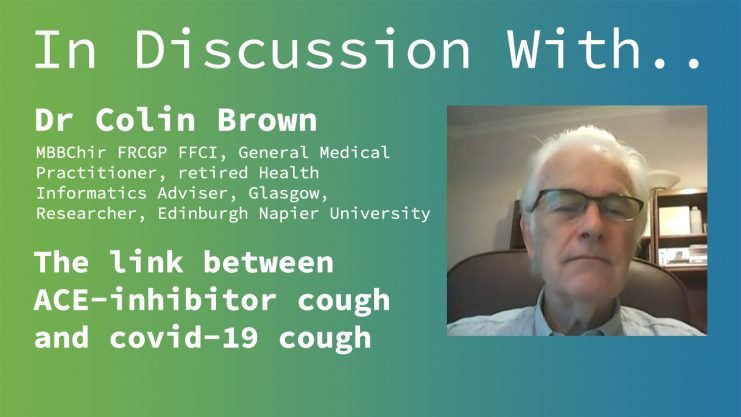 In Discussion With..

Dr Colin Brown

MBBChir FRCGP FFCI, General Medical Practitioner, retired Health Informatics Adviser, Glasgow, Researcher, Edinburgh Napier University

The link between ACE-inhibitor cough and covid-19 cough